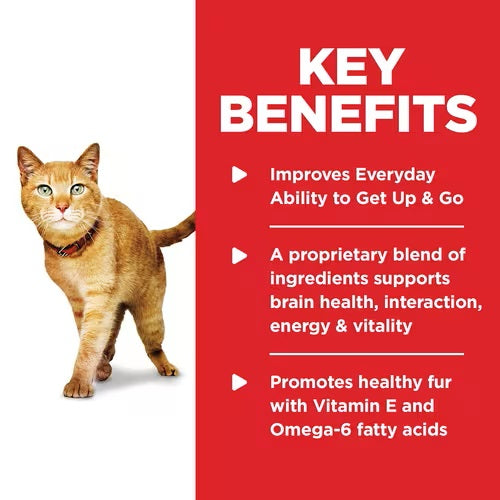 KEY BENEFITS

Improves Everyday Ability to Get Up & Go

A proprietary blend of ingredients supports brain health, interaction, energy & vitality

Promotes healthy fur with Vitamin E and Omega-6 fatty acids